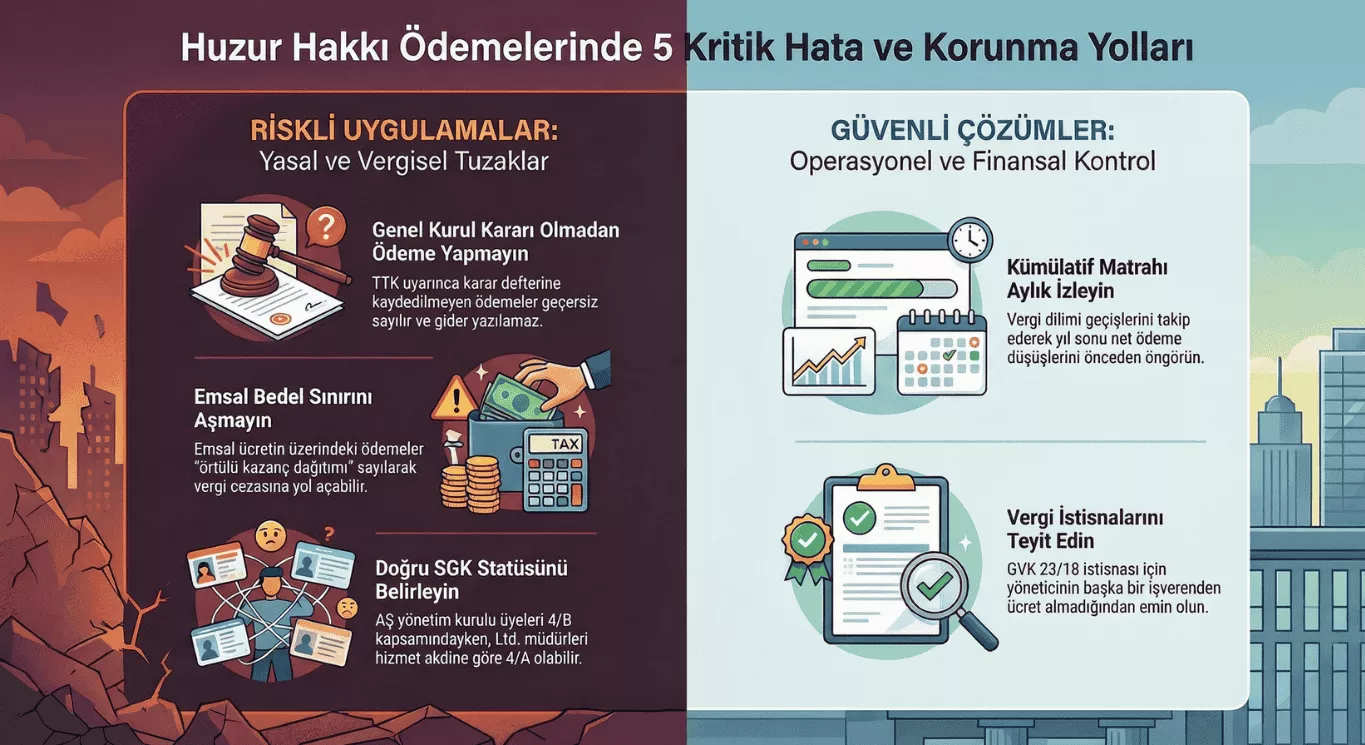 Huzur Hakkı Ödemelerinde 5 Kritik Hata ve Korunma Yolları

RİSKLİ UYGULAMALAR:
Yasal ve Vergisel Tuzaklar

Genel Kurul Kararı Olmadan Ödeme Yapmayın

TTK uyarınca karar defterine kaydedilmeyen ödemeler geçersiz sayılır ve gider yazılamaz.

Emsal Bedel Sınırını Aşmayın

Emsal ücretin üzerindeki ödemeler "örtülü kazanç dağıtımı" sayılarak vergi cezasına yol açabilir.

TAX

Doğru SGK Statüsünü Belirleyin

AŞ yönetim kurulu üyeleri 4/B kapsamındayken, Ltd. müdürleri hizmet akdine göre 4/A olabilir.

GÜVENLİ ÇÖZÜMLER:
Operasyonel ve Finansal Kontrol

Kümülatif Matrahı Aylık İzleyin

Vergi dilimi geçişlerini takip ederek yıl sonu net ödeme düşüşlerini önceden öngörün.

Vergi İstisnalarını Teyit Edin

GVK 23/18 istisnası için yöneticinin başka bir işverenden ücret almadığından emin olun.